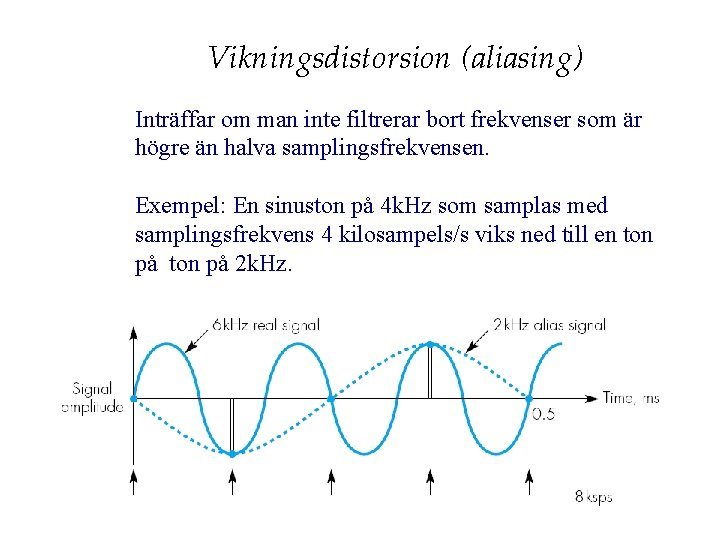 Vikningsdistorsion (aliasing)

Inträffar om man inte filtrerar bort frekvenser som är högre än halva samplingsfrekvensen.

Exempel: En sinuston på 4kHz som samplas med samplingsfrekvens 4 kilosampels/s viks ned till en ton på ton på 2kHz.

6kHz real signal

2kHz alias signal

Signal amplitude

Time, ms

0.5

8 ksps